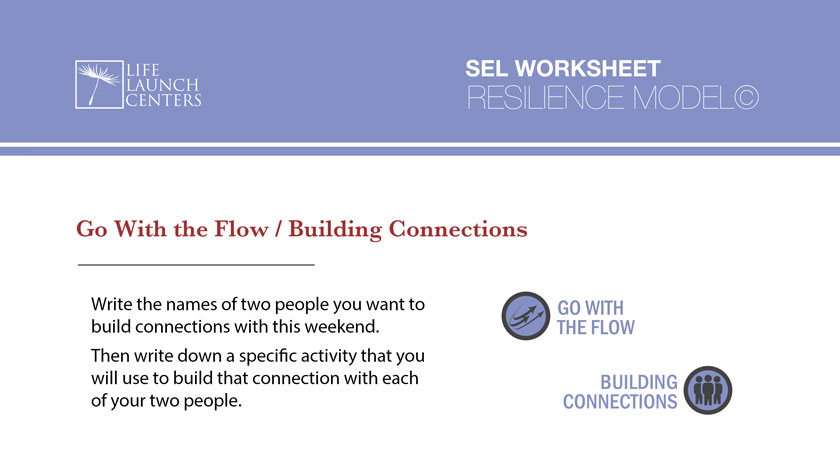 LIFE LAUNCH CENTERS

SEL WORKSHEET
RESILIENCE MODEL©

Go With the Flow / Building Connections

Write the names of two people you want to build connections with this weekend.

Then write down a specific activity that you will use to build that connection with each of your two people.

GO WITH THE FLOW

BUILDING CONNECTIONS